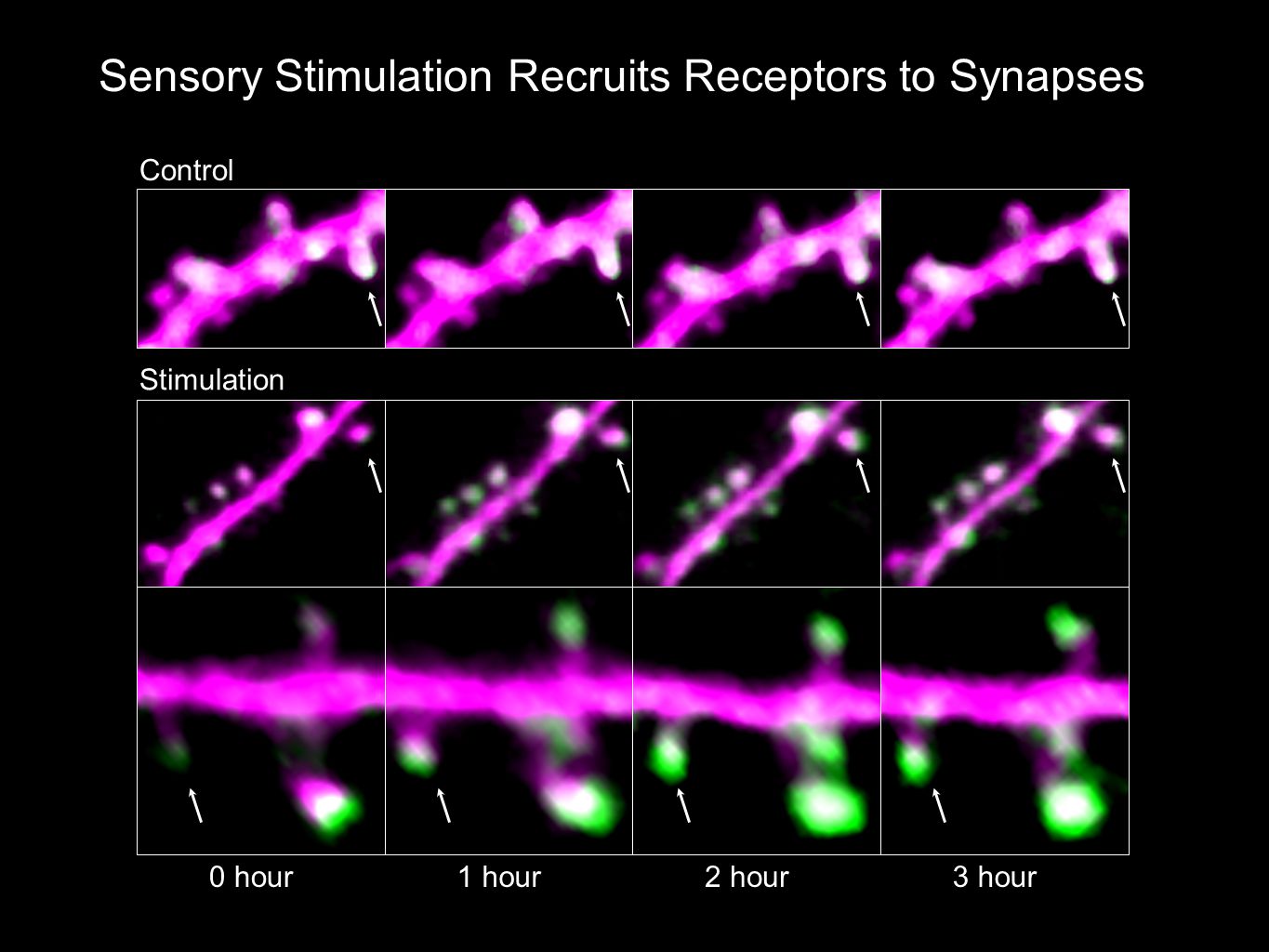 Sensory Stimulation Recruits Receptors to Synapses

Control

Stimulation

0 hour

1 hour

2 hour

3 hour